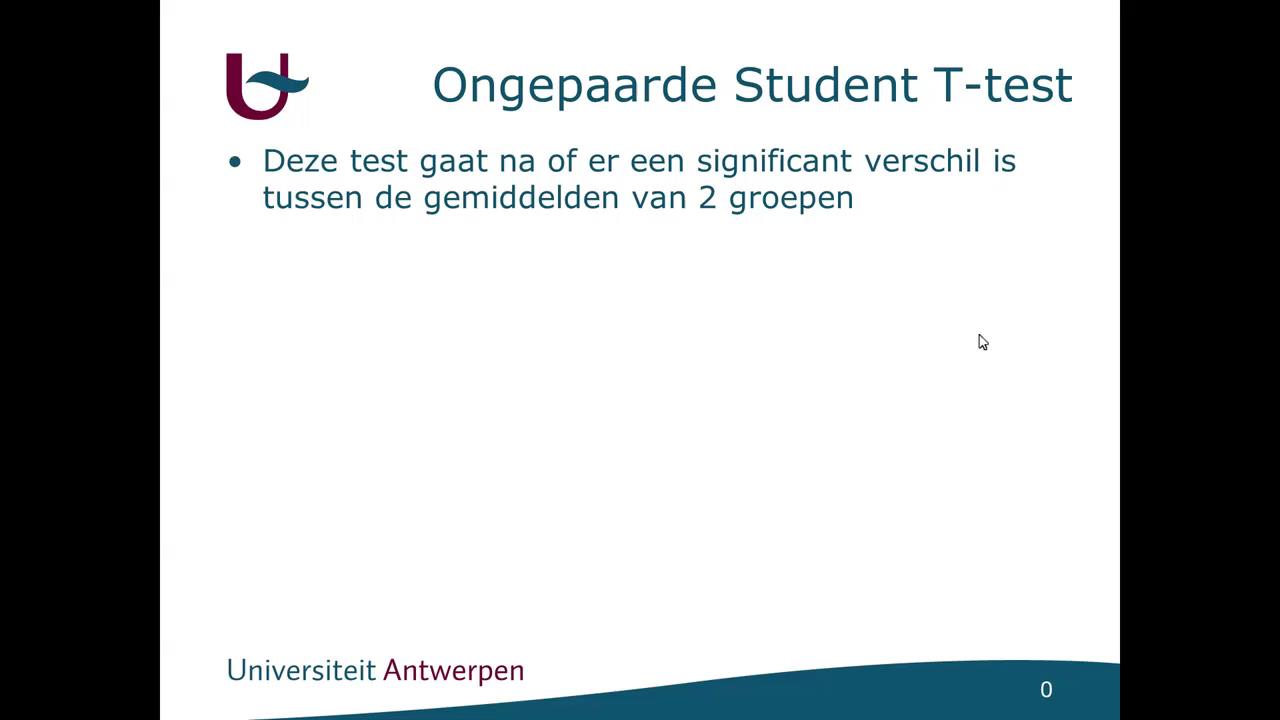 Ongepaarde Student T-test

• Deze test gaat na of er een significant verschil is tussen de gemiddelden van 2 groepen

Universiteit Antwerpen

0